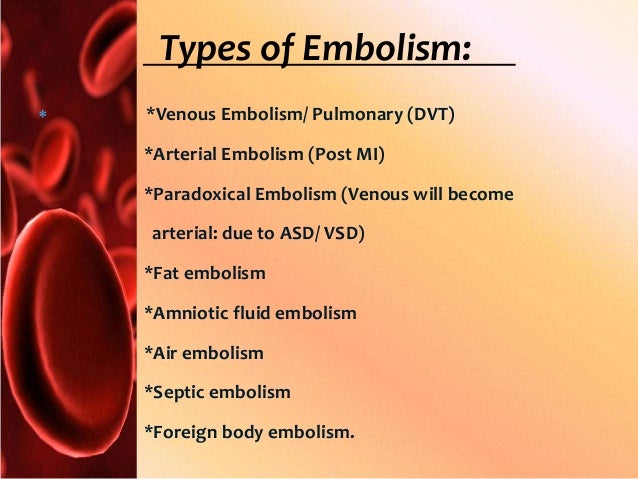 Types of Embolism:

*

*Venous Embolism/ Pulmonary (DVT)

*Arterial Embolism (Post MI)

*Paradoxical Embolism (Venous will become arterial: due to ASD/ VSD)

*Fat embolism

*Amniotic fluid embolism

*Air embolism

*Septic embolism

*Foreign body embolism.